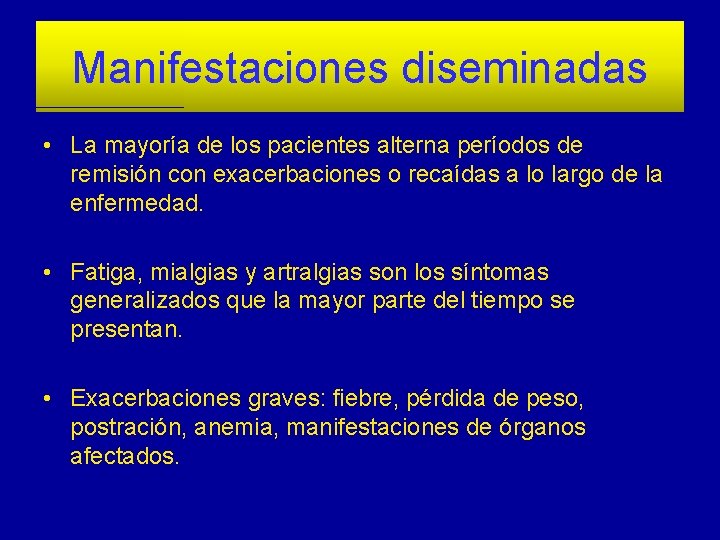 Manifestaciones diseminadas

• La mayoría de los pacientes alterna períodos de remisión con exacerbaciones o recaídas a lo largo de la enfermedad.

• Fatiga, mialgias y artralgias son los síntomas generalizados que la mayor parte del tiempo se presentan.

• Exacerbaciones graves: fiebre, pérdida de peso, postración, anemia, manifestaciones de órganos afectados.